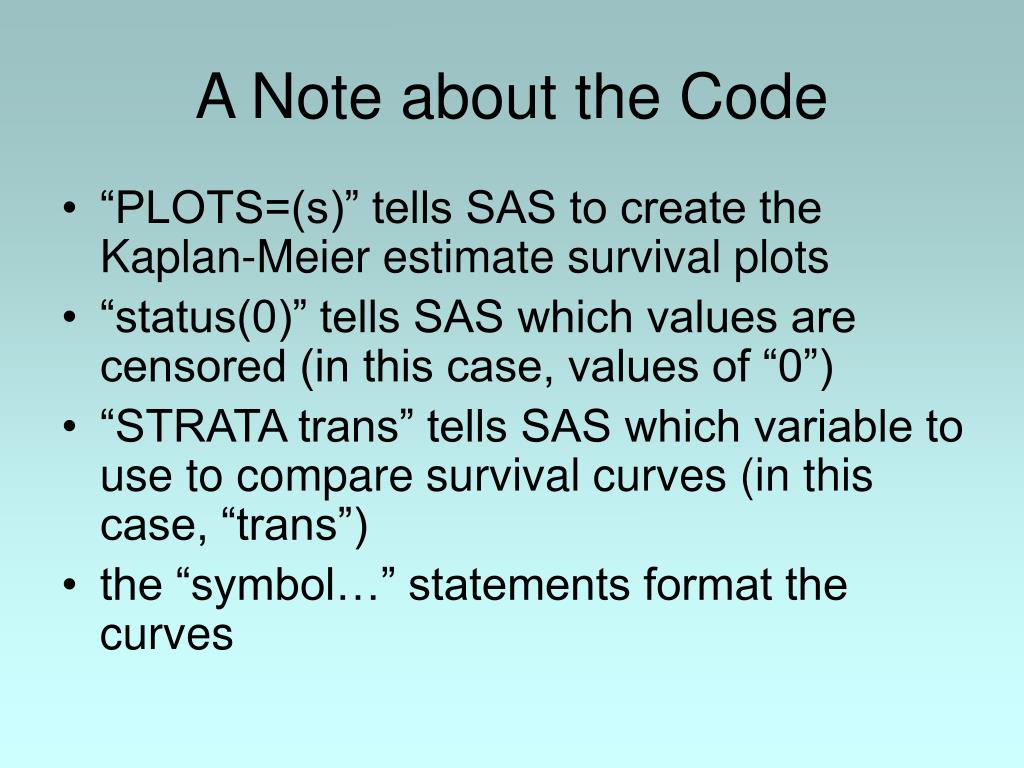 A Note about the Code

• “PLOTS=(s)” tells SAS to create the Kaplan-Meier estimate survival plots
• “status(0)” tells SAS which values are censored (in this case, values of “0”)
• “STRATA trans” tells SAS which variable to use to compare survival curves (in this case, “trans”)
• the “symbol…” statements format the curves